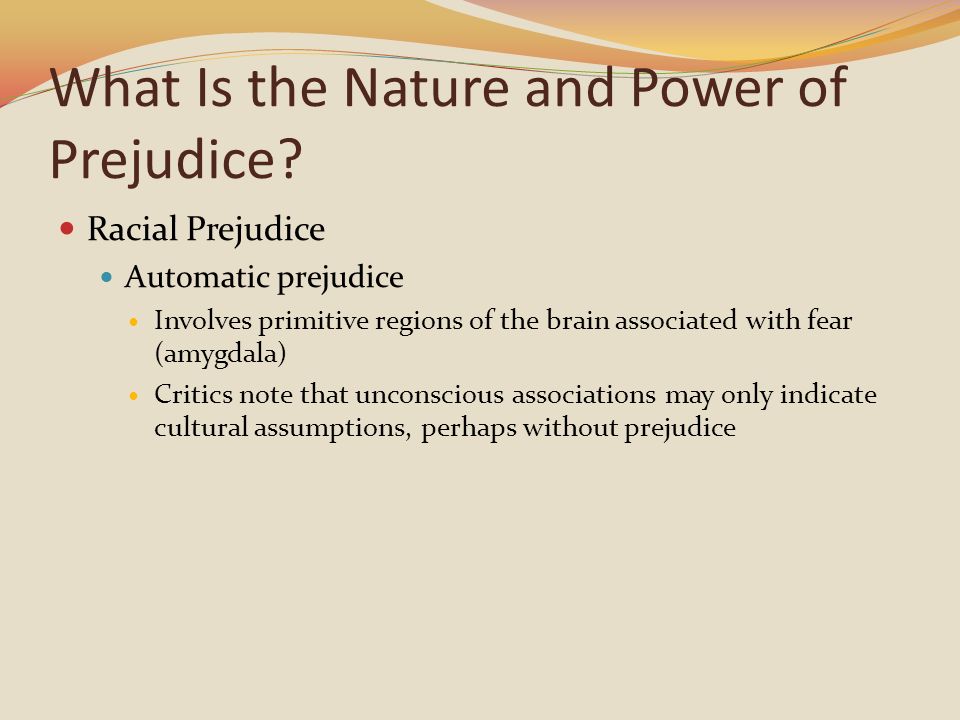 What Is the Nature and Power of Prejudice?

Racial Prejudice

Automatic prejudice

Involves primitive regions of the brain associated with fear (amygdala)

Critics note that unconscious associations may only indicate cultural assumptions, perhaps without prejudice